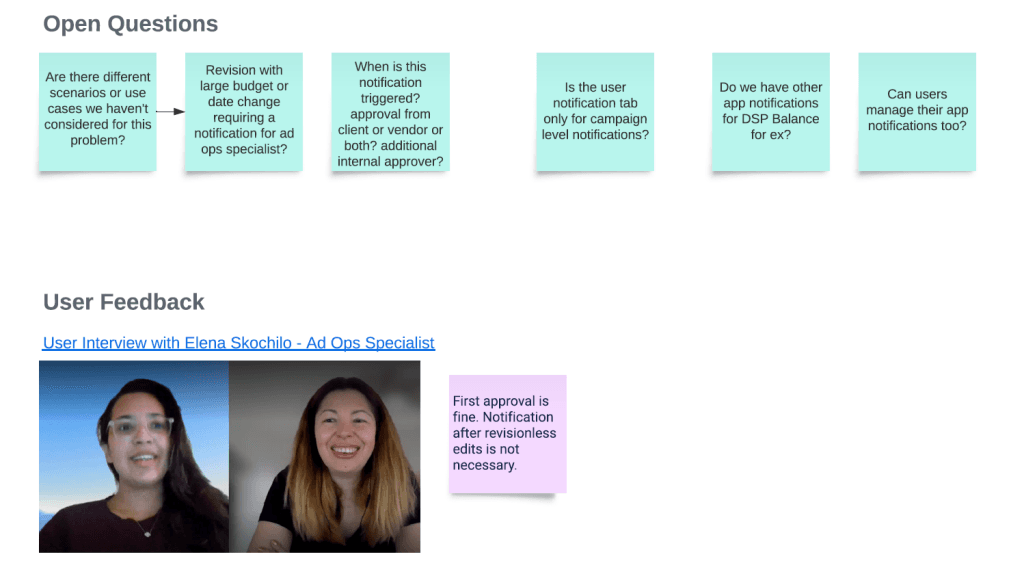 Open Questions

Are there different scenarios or use cases we haven't considered for this problem?

Revision with large budget or date change requiring a notification for ad ops specialist?

When is this notification triggered? approval from client or vendor or both? additional internal approver?

Is the user notification tab only for campaign level notifications?

Do we have other app notifications for DSP Balance for ex?

Can users manage their app notifications too?

User Feedback

User Interview with Elena Skochilo - Ad Ops Specialist

First approval is fine. Notification after revisionless edits is not necessary.